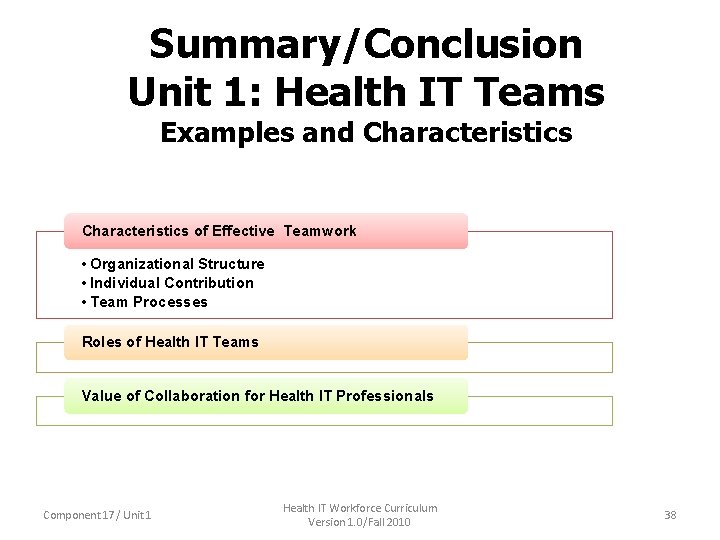 Summary/Conclusion
Unit 1: Health IT Teams
Examples and Characteristics

Characteristics of Effective Teamwork

• Organizational Structure
• Individual Contribution
• Team Processes

Roles of Health IT Teams

Value of Collaboration for Health IT Professionals

Component 17/ Unit 1

Health IT Workforce Curriculum
Version 1.0/Fall 2010

38